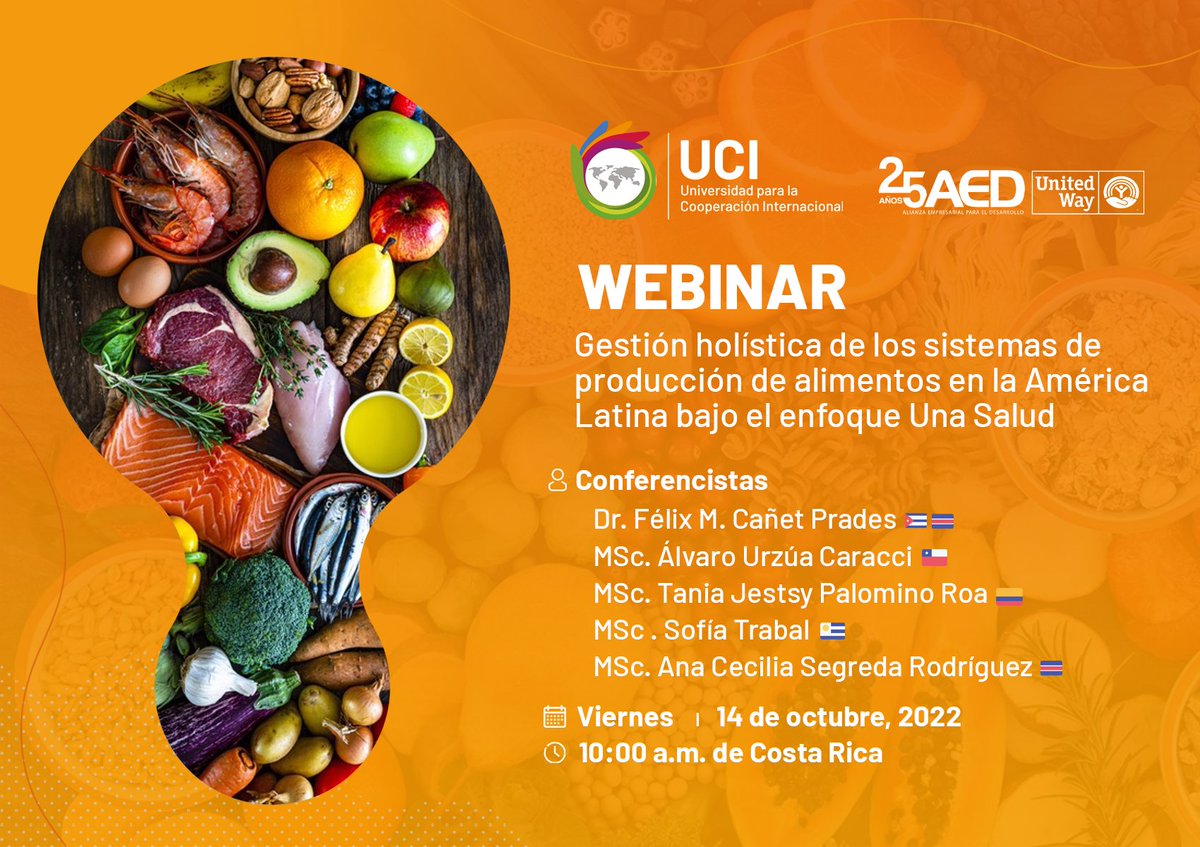 UCI
Universidad para la Cooperación Internacional

25 AÑOS AED ALIANZA EMPRESARIAL PARA EL DESARROLLO

United Way

WEBINAR

Gestión holística de los sistemas de producción de alimentos en la América Latina bajo el enfoque Una Salud

Conferencistas
Dr. Félix M. Cañet Prades
MSc. Álvaro Urzúa Caracci
MSc. Tania Jestsy Palomino Roa
MSc . Sofía Trabal
MSc. Ana Cecilia Segreda Rodríguez

Viernes | 14 de octubre, 2022
10:00 a.m. de Costa Rica